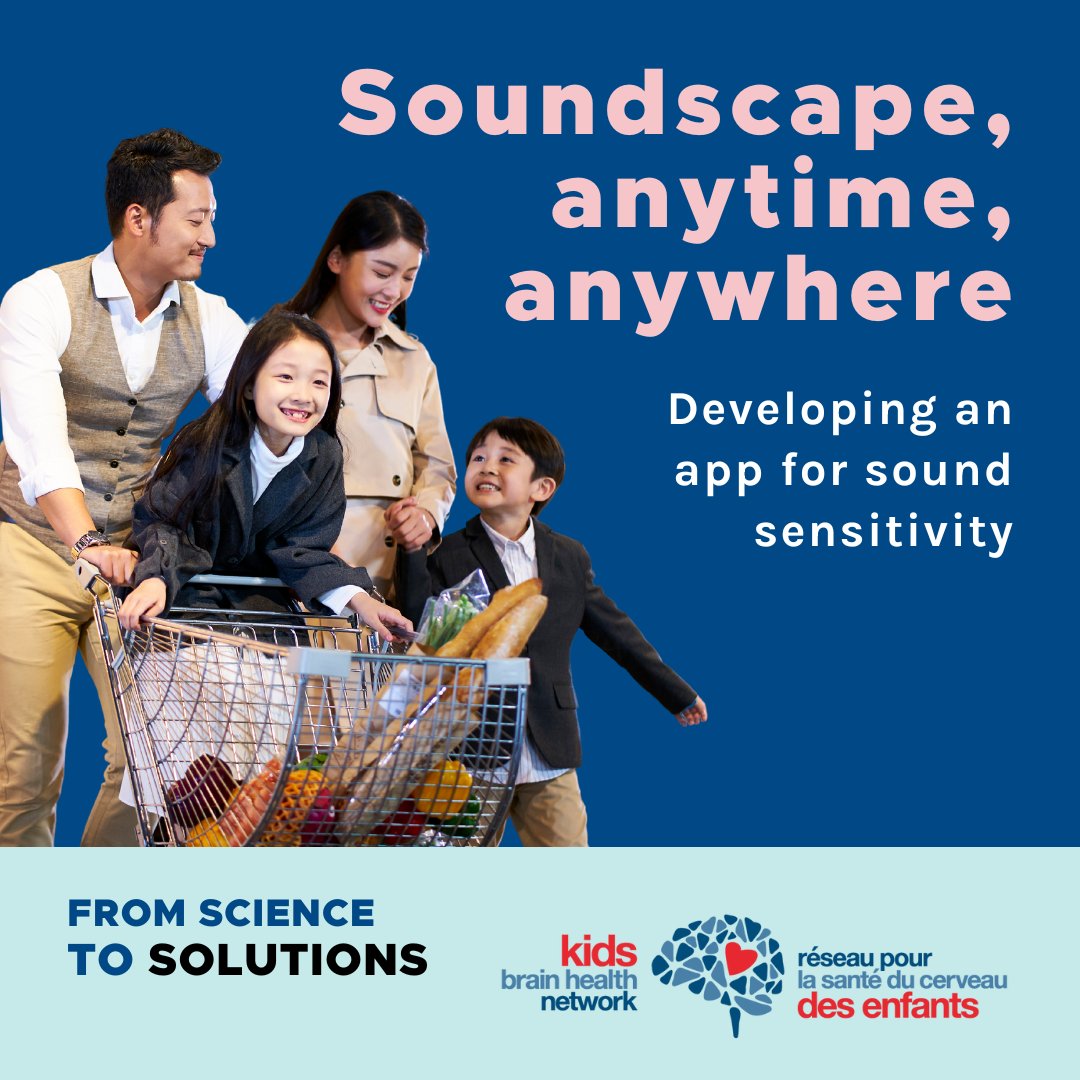 Soundscape, anytime, anywhere

Developing an app for sound sensitivity

FROM SCIENCE TO SOLUTIONS

kids brain health network

réseau pour la santé du cerveau des enfants